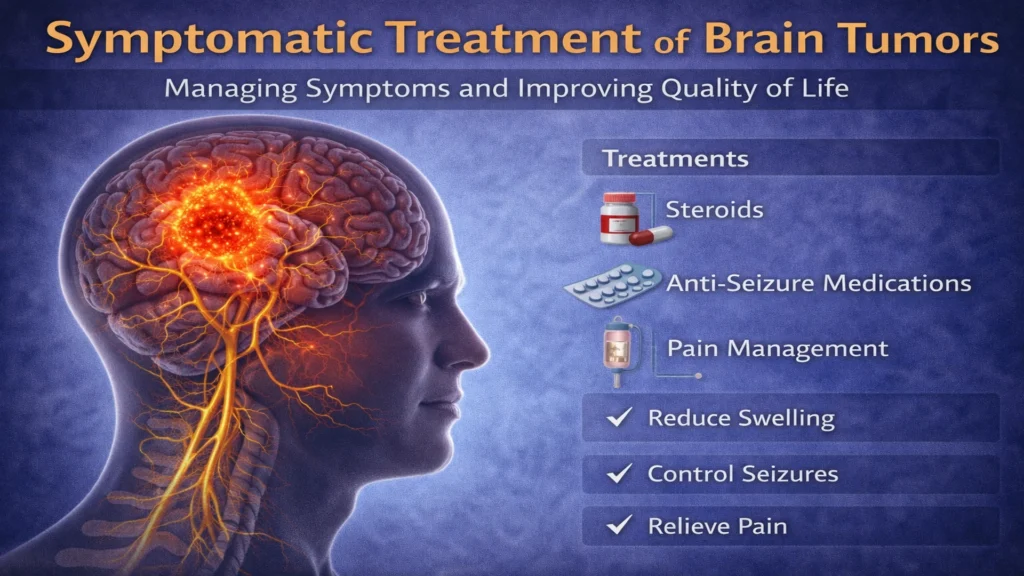 Symptomatic Treatment of Brain Tumors

Managing Symptoms and Improving Quality of Life

Treatments

Steroids

Anti-Seizure Medications

Pain Management

✓ Reduce Swelling

✓ Control Seizures

✓ Relieve Pain